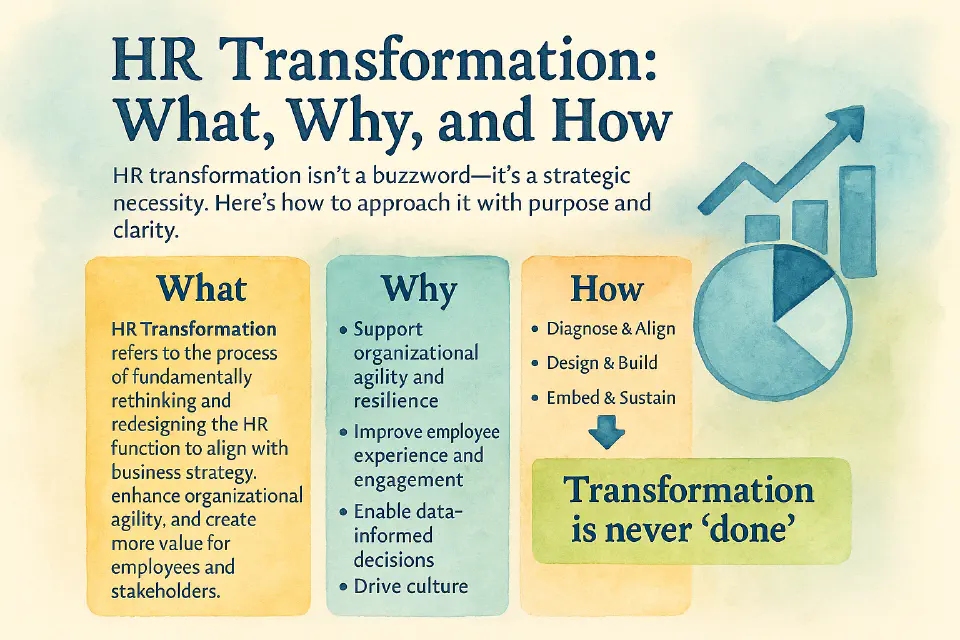 HR Transformation: What, Why, and How

HR transformation isn't a buzzword—it's a strategic necessity. Here's how to approach it with purpose and clarity.

What

HR Transformation refers to the process of fundamentally rethinking and redesigning the HR function to align with business strategy. enhance organizational agility, and create more value for employees and stakeholders.

Why

• Support organizational agility and resilience
• Improve employee experience and engagement
• Enable data-informed decisions
• Drive culture

How

• Diagnose & Align
• Design & Build
• Embed & Sustain

Transformation is never 'done'